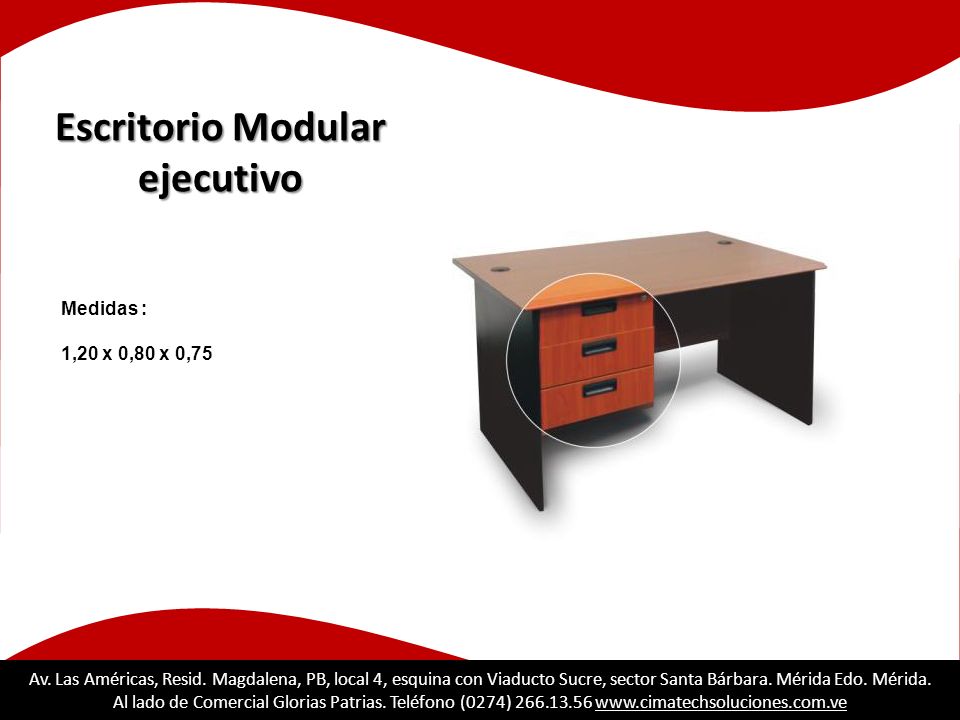 Escritorio Modular ejecutivo

Medidas :

1,20 x 0,80 x 0,75

Av. Las Américas, Resid. Magdalena, PB, local 4, esquina con Viaducto Sucre, sector Santa Bárbara. Mérida Edo. Mérida. Al lado de Comercial Glorias Patrias. Teléfono (0274) 266.13.56 www.cimatechsoluciones.com.ve